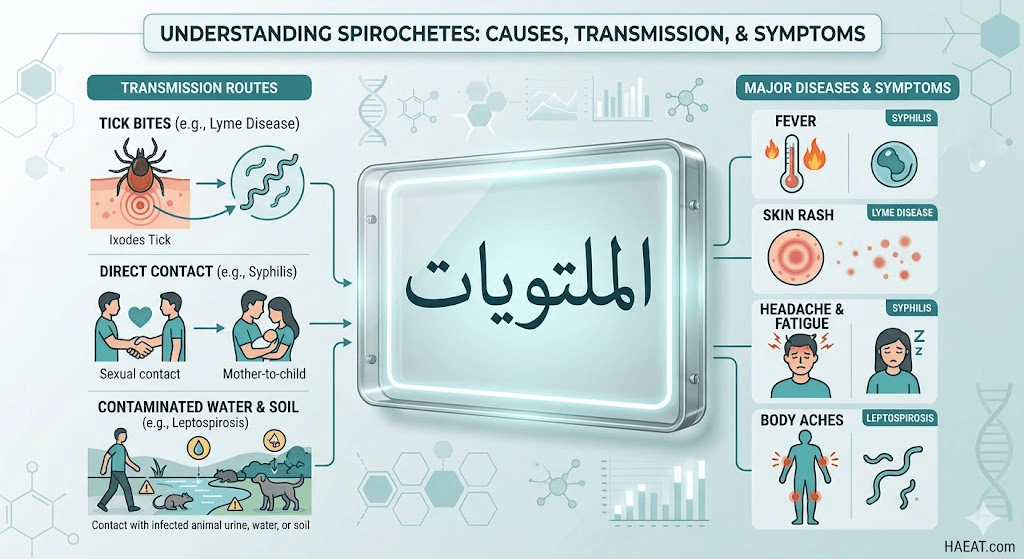 UNDERSTANDING SPIROCHETES: CAUSES, TRANSMISSION, & SYMPTOMS

TRANSMISSION ROUTES

TICK BITES (e.g., Lyme Disease)

Ixodes Tick

DIRECT CONTACT (e.g., Syphilis)

Sexual contact

Mother-to-child

CONTAMINATED WATER & SOIL (e.g., Leptospirosis)

Contact with infected animal urine, water, or soil

الملتويات

MAJOR DISEASES & SYMPTOMS

FEVER

SYPHILIS

SKIN RASH

LYME DISEASE

HEADACHE & FATIGUE

SYPHILIS

Z Z

BODY ACHES

LEPTOSPIROSIS

HAEAT.com